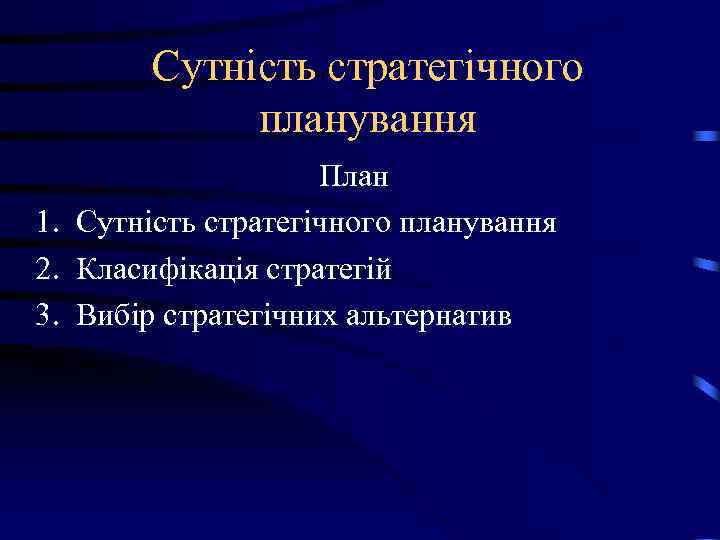 Сутність стратегічного планування

План

1. Сутність стратегічного планування
2. Класифікація стратегій
3. Вибір стратегічних альтернатив